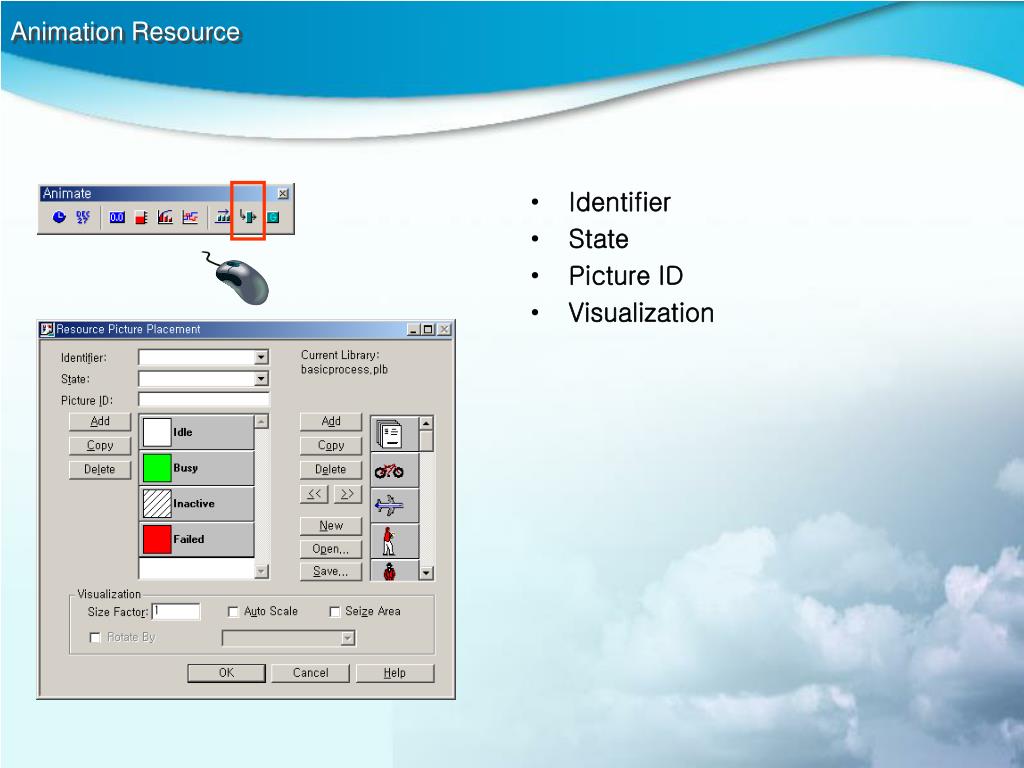 Animation Resource

Animate

Resource Picture Placement

Identifier:
State:
Picture ID:
Add
Copy
Delete
Idle
Busy
Inactive
Failed
Current Library:
basicprocess.plb
Add
Copy
Delete
<<
>>
New
Open...
Save...
Visualization
Size Factor: 1
Auto Scale
Seize Area
Rotate By
OK
Cancel
Help

• Identifier
• State
• Picture ID
• Visualization